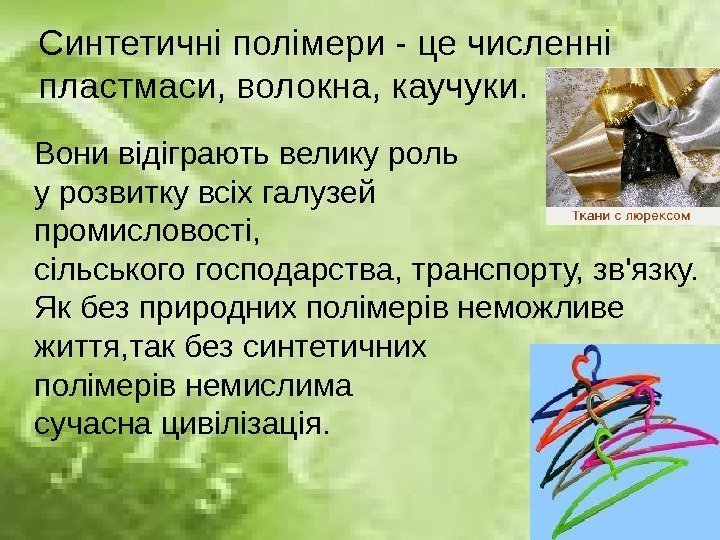 Синтетичні полімери - це численні пластмаси, волокна, каучуки.

Ткани с люрексом

Вони відіграють велику роль у розвитку всіх галузей промисловості, сільського господарства, транспорту, зв'язку. Як без природних полімерів неможливе життя,так без синтетичних полімерів немислима сучасна цивілізація.